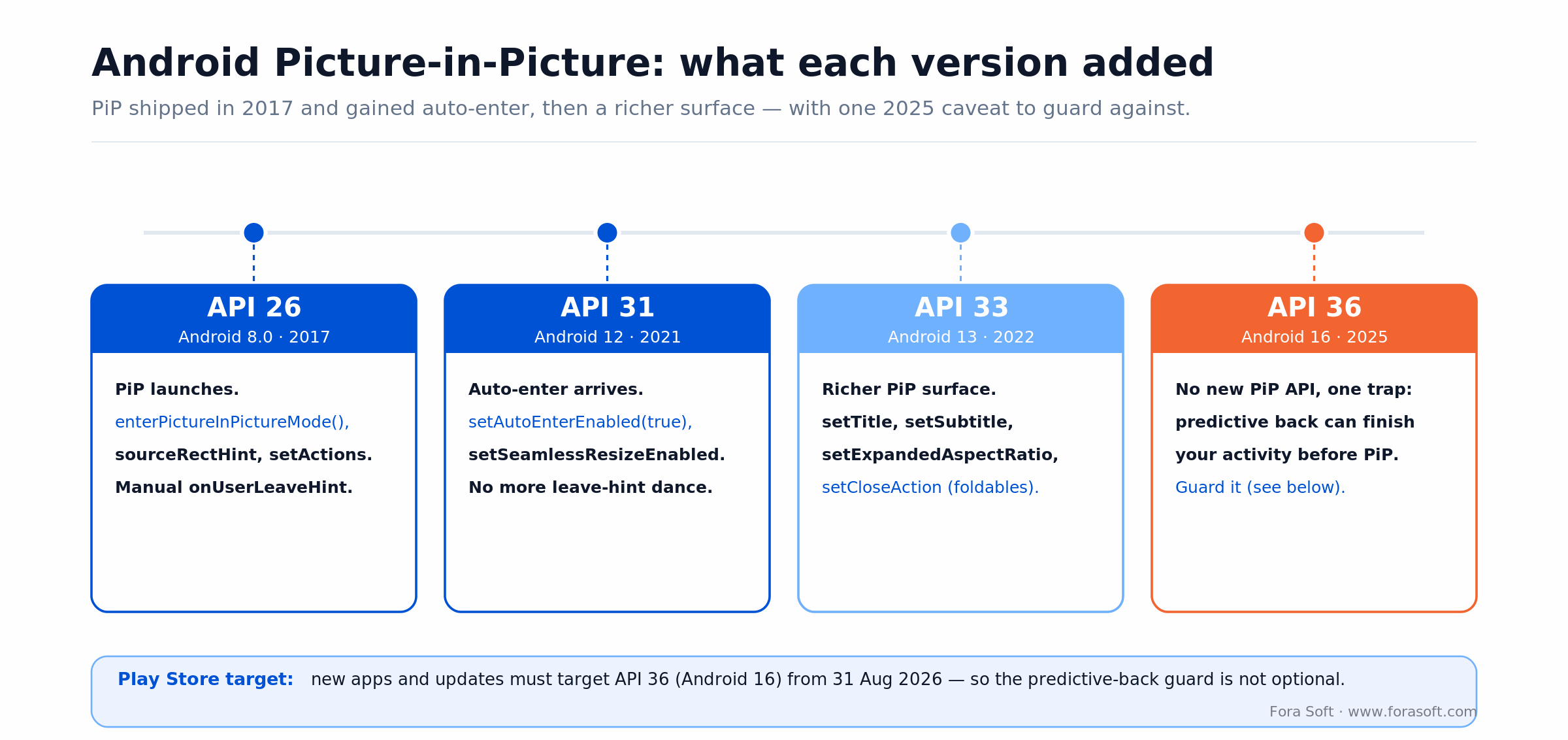 Android Picture-in-Picture: what each version added

PiP shipped in 2017 and gained auto-enter, then a richer surface — with one 2025 caveat to guard against.

API 26
Android 8.0 · 2017

PiP launches.
enterPictureInPictureMode(),
sourceRectHint, setActions.
Manual onUserLeaveHint.

API 31
Android 12 · 2021

Auto-enter arrives.
setAutoEnterEnabled(true),
setSeamlessResizeEnabled.
No more leave-hint dance.

API 33
Android 13 · 2022

Richer PiP surface.
setTitle, setSubtitle,
setExpandedAspectRatio,
setCloseAction (foldables).

API 36
Android 16 · 2025

No new PiP API, one trap:
predictive back can finish
your activity before PiP.
Guard it (see below).

Play Store target: new apps and updates must target API 36 (Android 16) from 31 Aug 2026 — so the predictive-back guard is not optional.

Fora Soft · www.forasoft.com